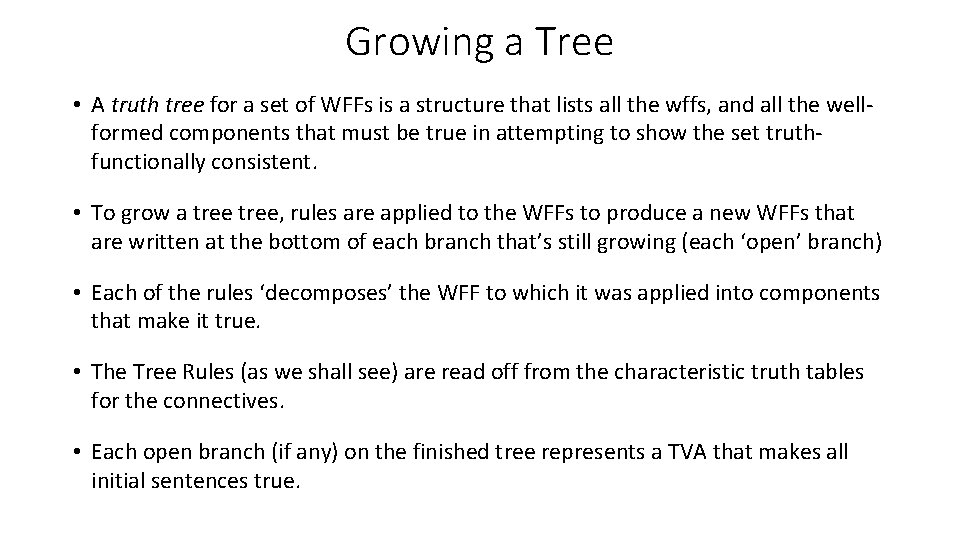 Growing a Tree

• A truth tree for a set of WFFs is a structure that lists all the wffs, and all the well-formed components that must be true in attempting to show the set truth-functionally consistent.

• To grow a tree tree, rules are applied to the WFFs to produce a new WFFs that are written at the bottom of each branch that's still growing (each 'open' branch)

• Each of the rules 'decomposes' the WFF to which it was applied into components that make it true.

• The Tree Rules (as we shall see) are read off from the characteristic truth tables for the connectives.

• Each open branch (if any) on the finished tree represents a TVA that makes all initial sentences true.